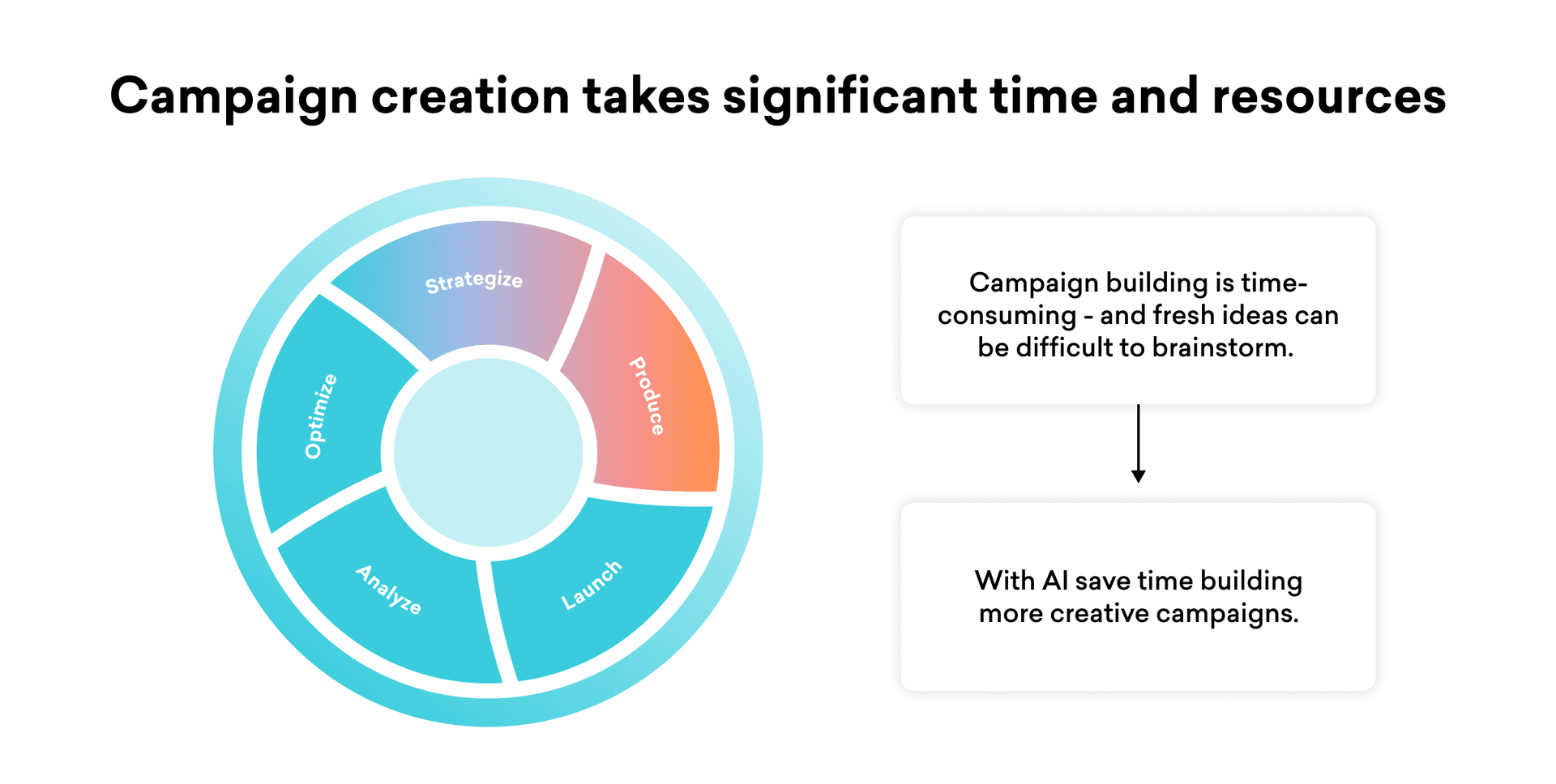 Campaign creation takes significant time and resources

Strategize

Produce

Launch

Analyze

Optimize

Campaign building is time-consuming - and fresh ideas can be difficult to brainstorm.

With AI save time building more creative campaigns.